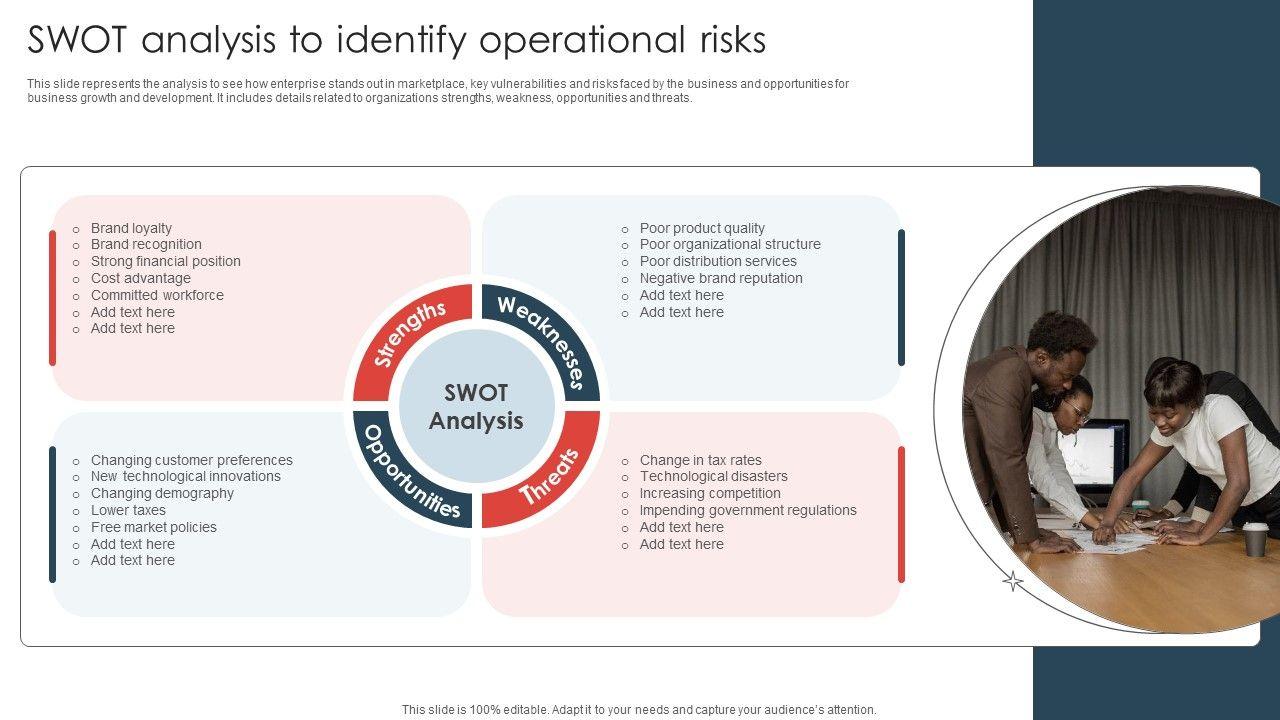 SWOT analysis to identify operational risks

This slide represents the analysis to see how enterprise stands out in marketplace, key vulnerabilities and risks faced by the business and opportunities for business growth and development. It includes details related to organizations strengths, weakness, opportunities and threats.

o Brand loyalty
o Brand recognition
o Strong financial position
o Cost advantage
o Committed workforce
o Add text here
o Add text here

o Poor product quality
o Poor organizational structure
o Poor distribution services
o Negative brand reputation
o Add text here
o Add text here

Strengths

Weaknesses

SWOT Analysis

Opportunities

Threats

o Changing customer preferences
o New technological innovations
o Changing demography
o Lower taxes
o Free market policies
o Add text here
o Add text here

o Change in tax rates
o Technological disasters
o Increasing competition
o Impending government regulations
o Add text here
o Add text here

This slide is 100% editable. Adapt it to your needs and capture your audience's attention.